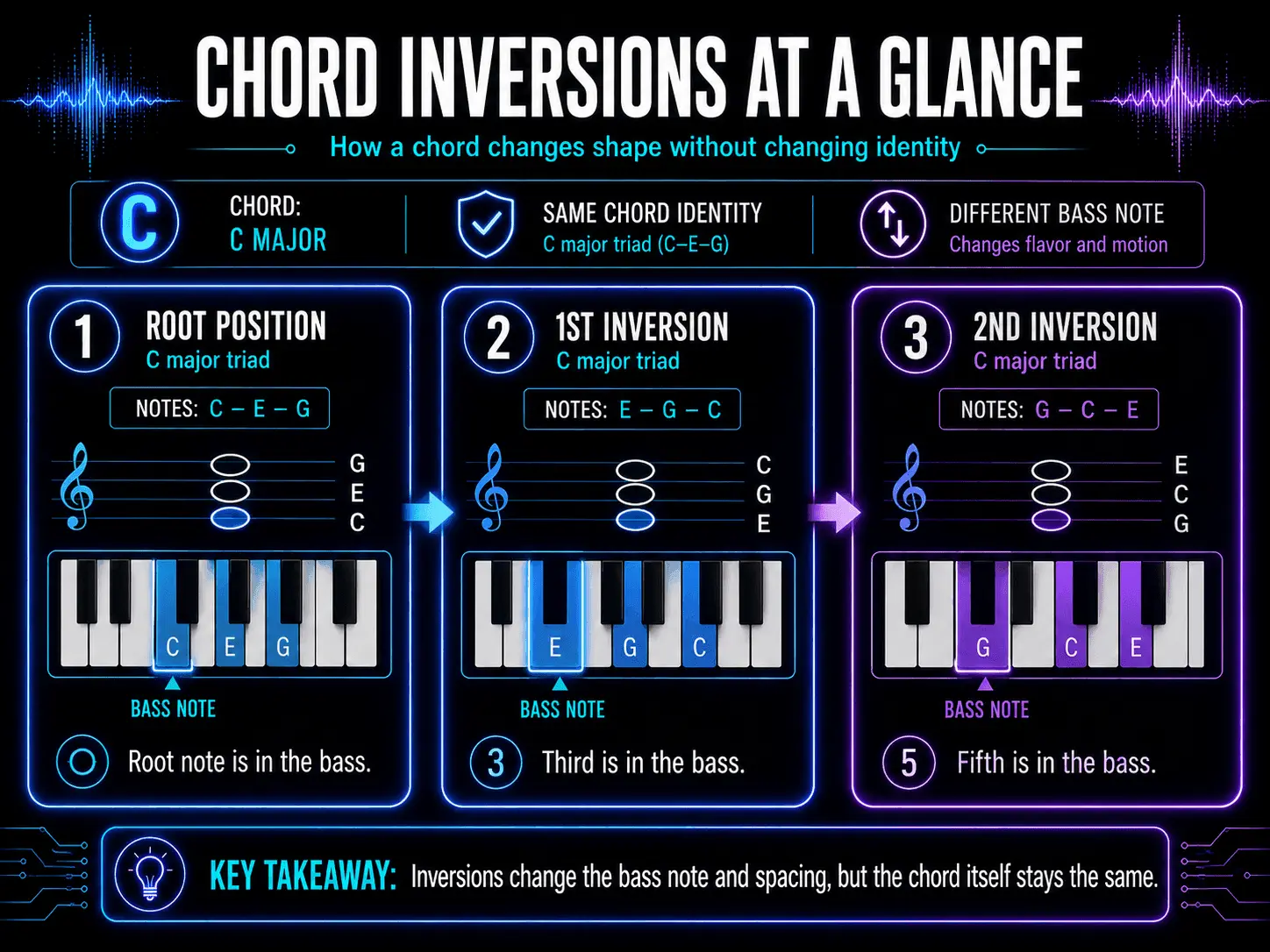 CHORD INVERSIONS AT A GLANCE

How a chord changes shape without changing identity

C CHORD: C MAJOR

SAME CHORD IDENTITY
C major triad (C–E–G)

DIFFERENT BASS NOTE
Changes flavor and motion

1 ROOT POSITION
C major triad

NOTES: C – E – G

G
E
C

C E G

BASS NOTE

Root note is in the bass.

2 1ST INVERSION
C major triad

NOTES: E – G – C

C
G
E

E G C

BASS NOTE

3 Third is in the bass.

3 2ND INVERSION
C major triad

NOTES: G – C – E

E
C
G

G C E

BASS NOTE

5 Fifth is in the bass.

KEY TAKEAWAY: Inversions change the bass note and spacing, but the chord itself stays the same.